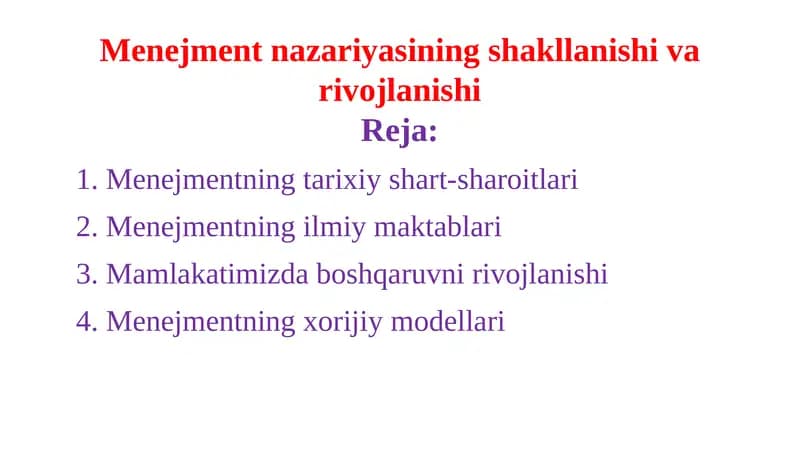 Menejment nazariyasining shakllanishi va rivojlanishi
Reja:

1. Menejmentning tarixiy shart-sharoitlari
2. Menejmentning ilmiy maktablari
3. Mamlakatimizda boshqaruvni rivojlanishi
4. Menejmentning xorijiy modellari